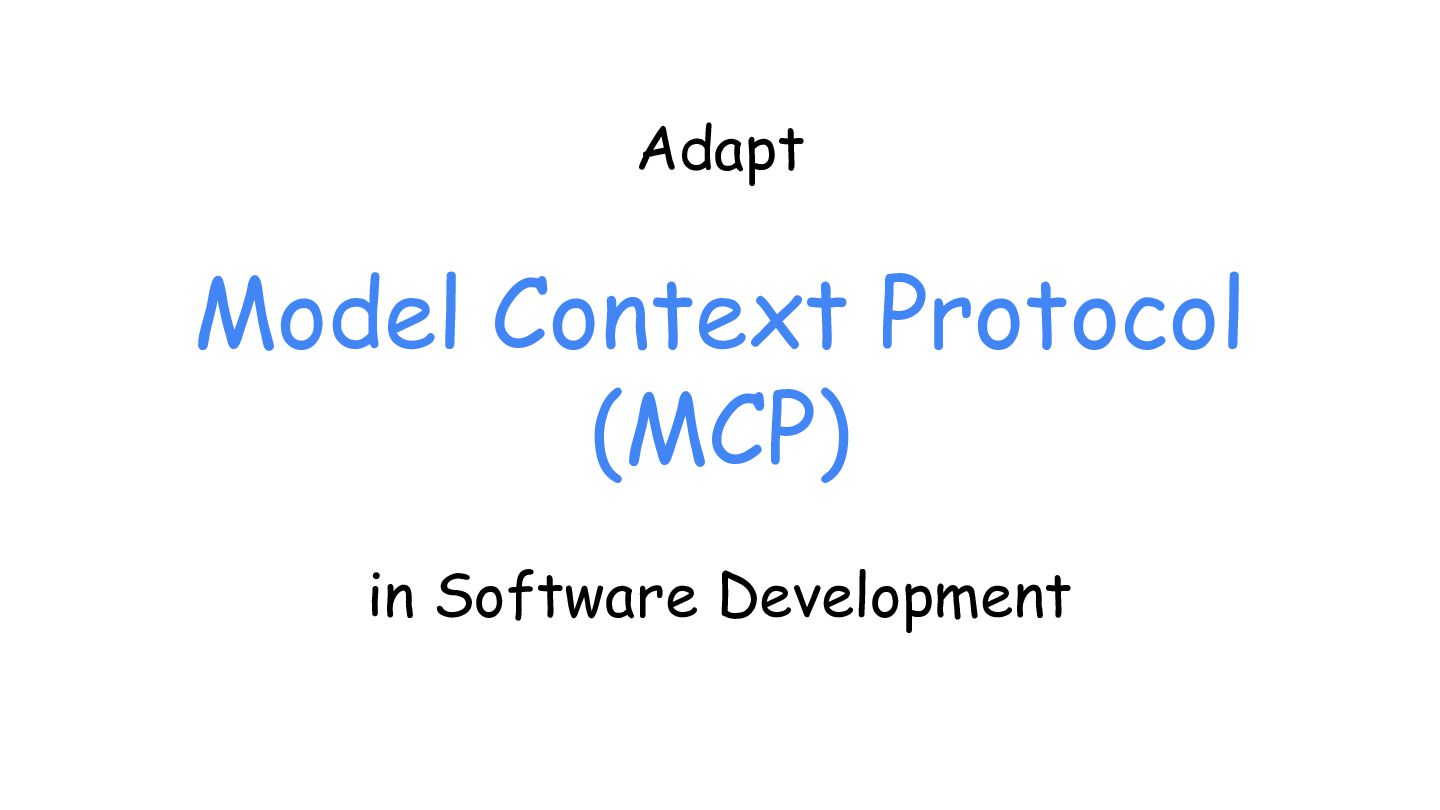 Adapt

Model Context Protocol (MCP)

in Software Development